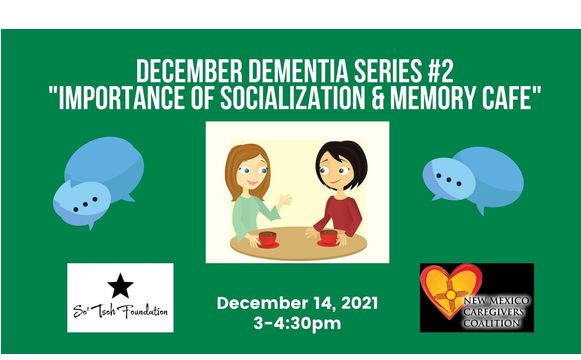 DECEMBER DEMENTIA SERIES #2
"IMPORTANCE OF SOCIALIZATION & MEMORY CAFE"

So' Tsoh Foundation

December 14, 2021
3-4:30pm

NEW MEXICO CAREGIVERS COALITION